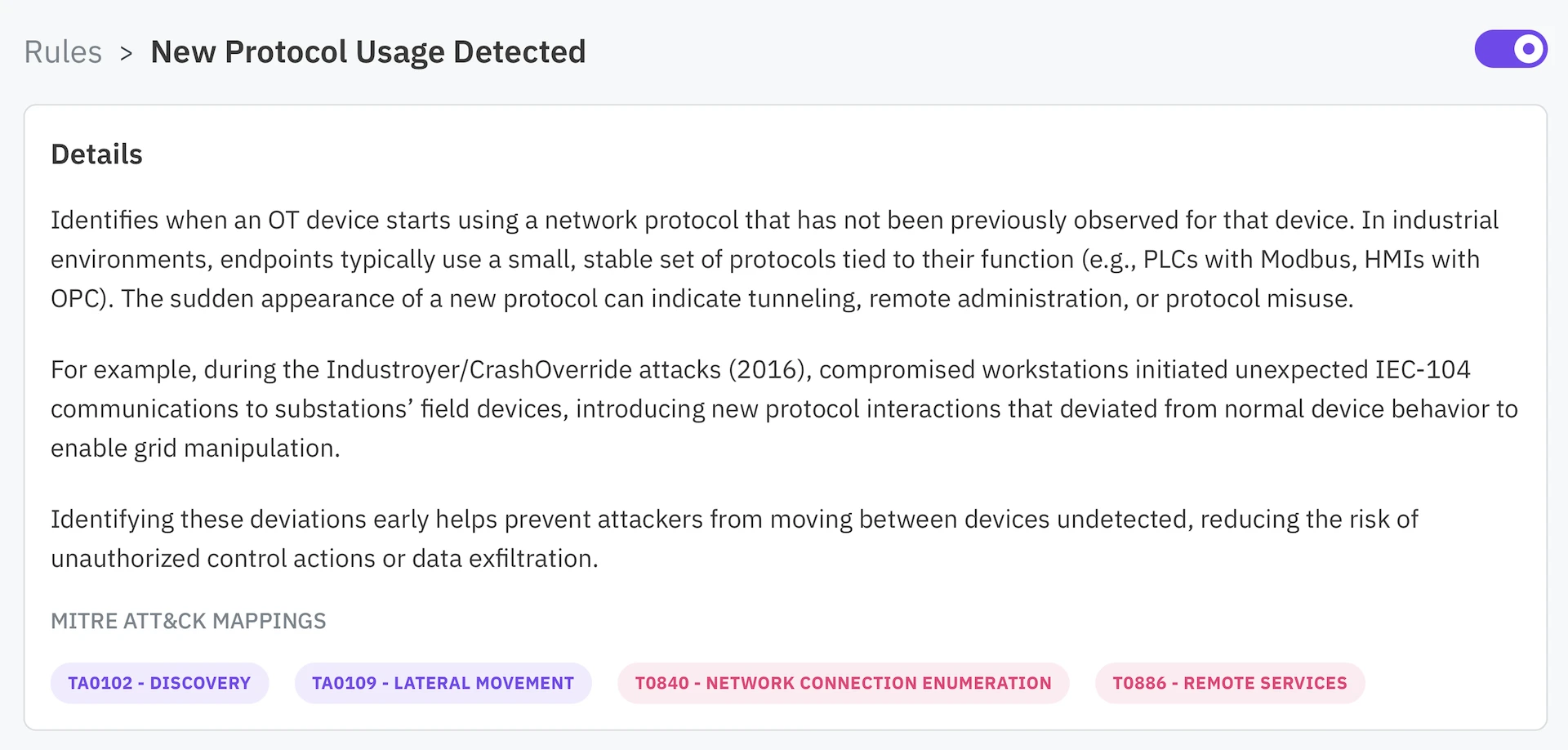 Rules > New Protocol Usage Detected

Details

Identifies when an OT device starts using a network protocol that has not been previously observed for that device. In industrial environments, endpoints typically use a small, stable set of protocols tied to their function (e.g., PLCs with Modbus, HMIs with OPC). The sudden appearance of a new protocol can indicate tunneling, remote administration, or protocol misuse.

For example, during the Industroyer/CrashOverride attacks (2016), compromised workstations initiated unexpected IEC-104 communications to substations’ field devices, introducing new protocol interactions that deviated from normal device behavior to enable grid manipulation.

Identifying these deviations early helps prevent attackers from moving between devices undetected, reducing the risk of unauthorized control actions or data exfiltration.

MITRE ATT&CK MAPPINGS

TA0102 - DISCOVERY TA0109 - LATERAL MOVEMENT T0840 - NETWORK CONNECTION ENUMERATION T0886 - REMOTE SERVICES